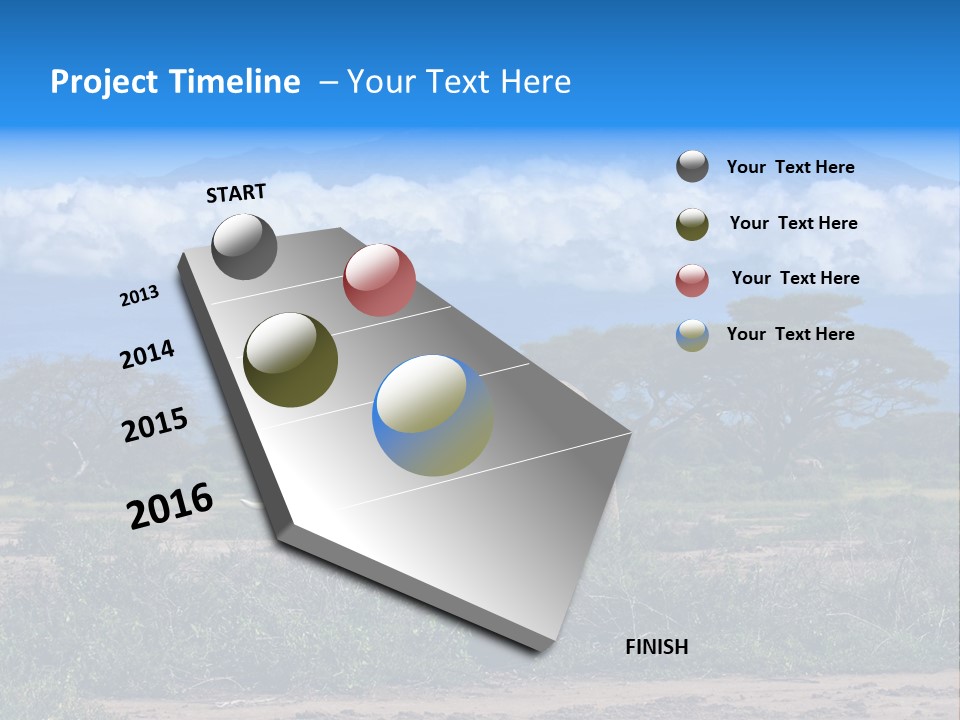 Project Timeline – Your Text Here

START

2013

2014

2015

2016

FINISH

Your Text Here

Your Text Here

Your Text Here

Your Text Here